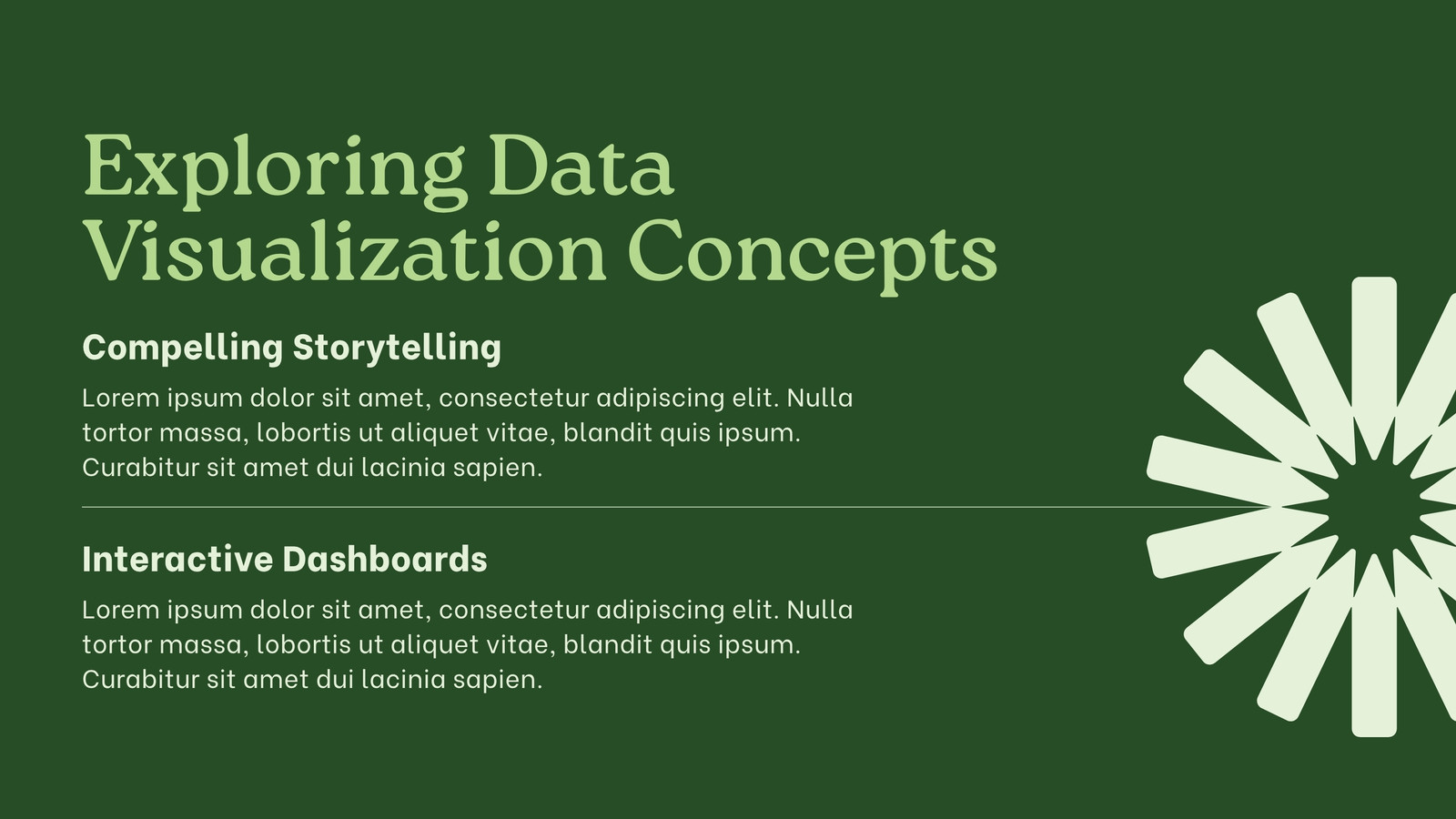 Exploring Data Visualization Concepts

Compelling Storytelling

Lorem ipsum dolor sit amet, consectetur adipiscing elit. Nulla tortor massa, lobortis ut aliquet vitae, blandit quis ipsum. Curabitur sit amet dui lacinia sapien.

Interactive Dashboards

Lorem ipsum dolor sit amet, consectetur adipiscing elit. Nulla tortor massa, lobortis ut aliquet vitae, blandit quis ipsum. Curabitur sit amet dui lacinia sapien.